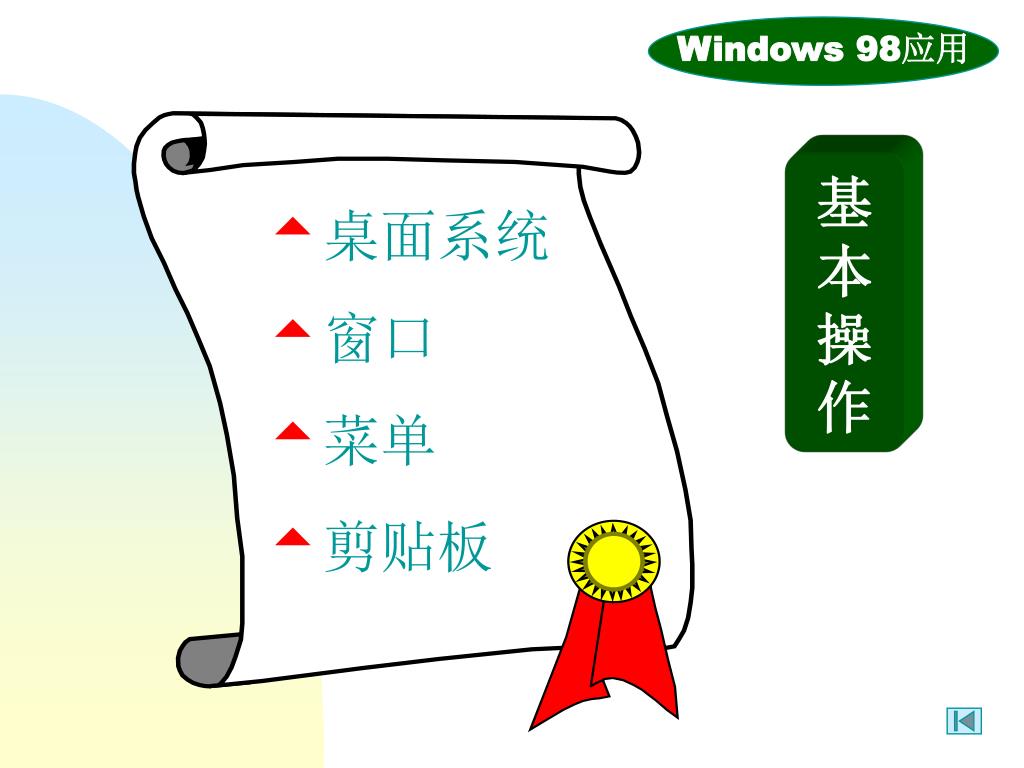 Windows 98应用

桌面系统

窗口

菜单

剪贴板

基本操作